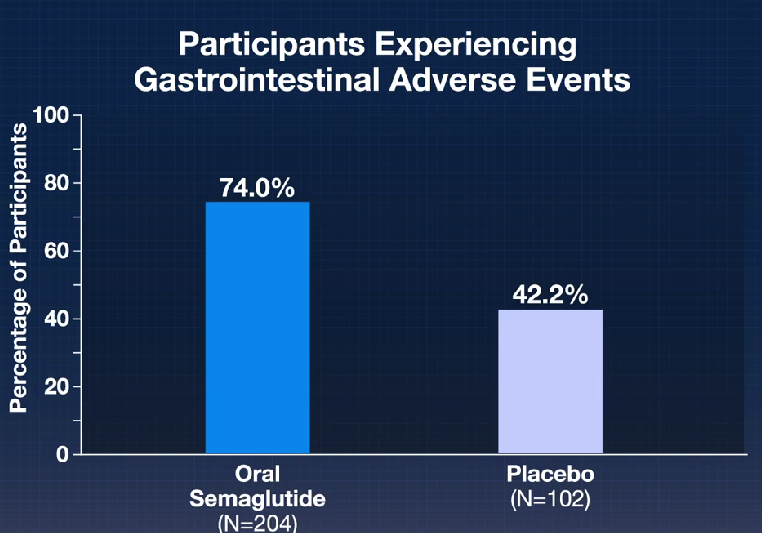 Participants Experiencing Gastrointestinal Adverse Events

Percentage of Participants

100
80
60
40
20
0

74.0%
42.2%

Oral Semaglutide (N=204)

Placebo (N=102)